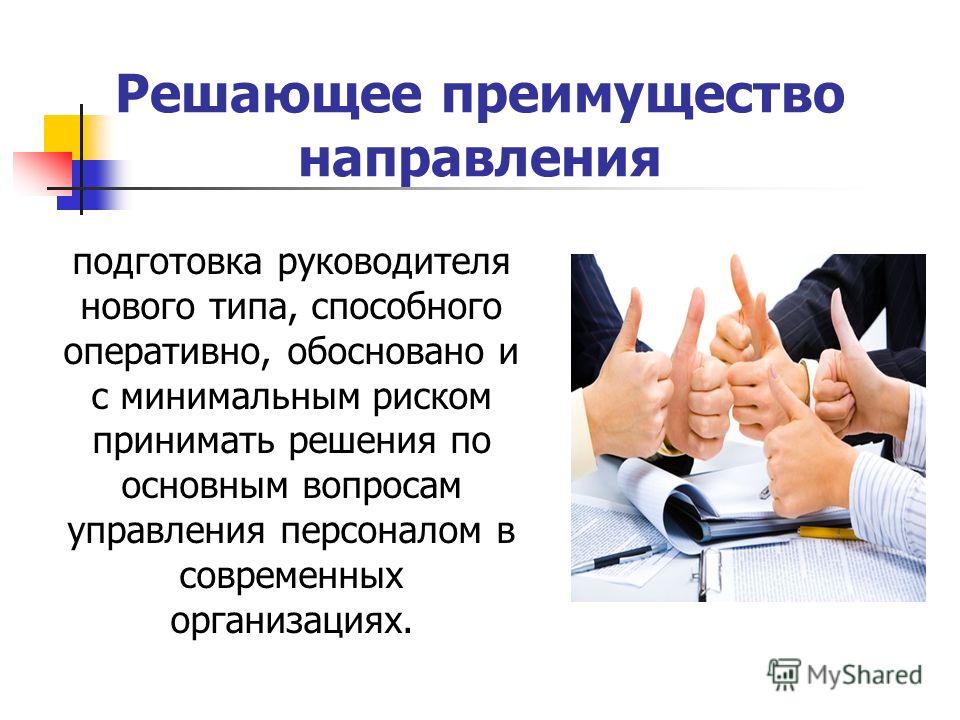 Решающее преимущество направления

подготовка руководителя нового типа, способного оперативно, обосновано и с минимальным риском принимать решения по основным вопросам управления персоналом в современных организациях.

MyShared